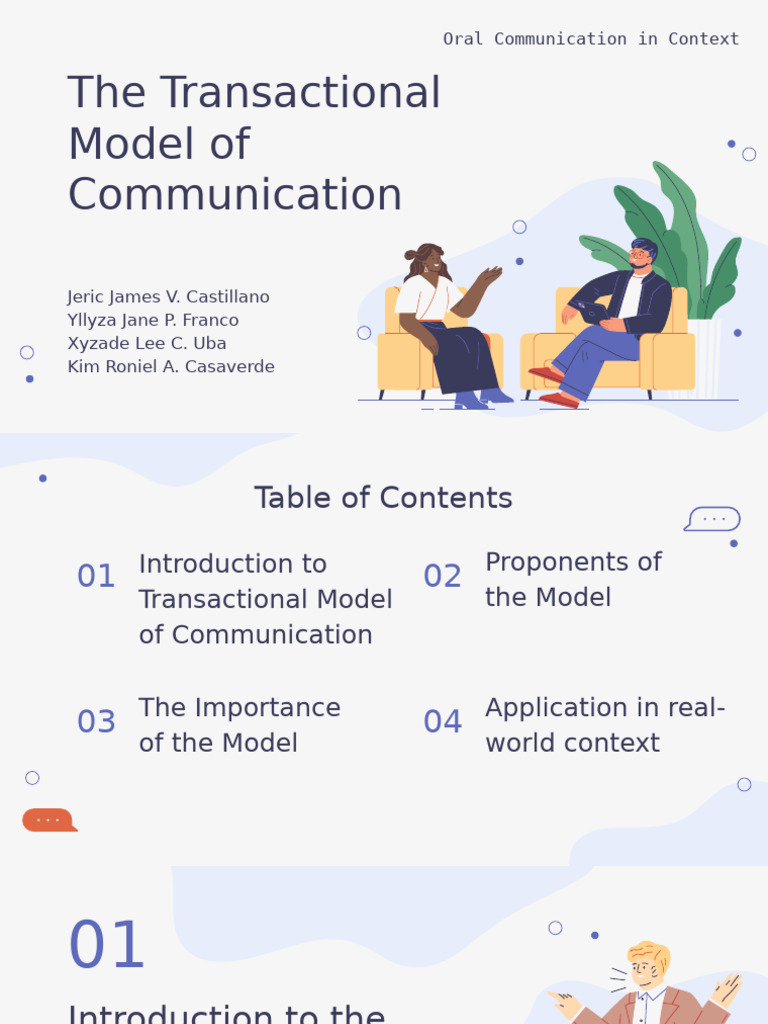 Oral Communication in Context

The Transactional Model of Communication

Jeric James V. Castillano
Yllyza Jane P. Franco
Xyzade Lee C. Uba
Kim Roniel A. Casaverde

Table of Contents

01 Introduction to Transactional Model of Communication

02 Proponents of the Model

03 The Importance of the Model

04 Application in real-world context

01

Introduction to the